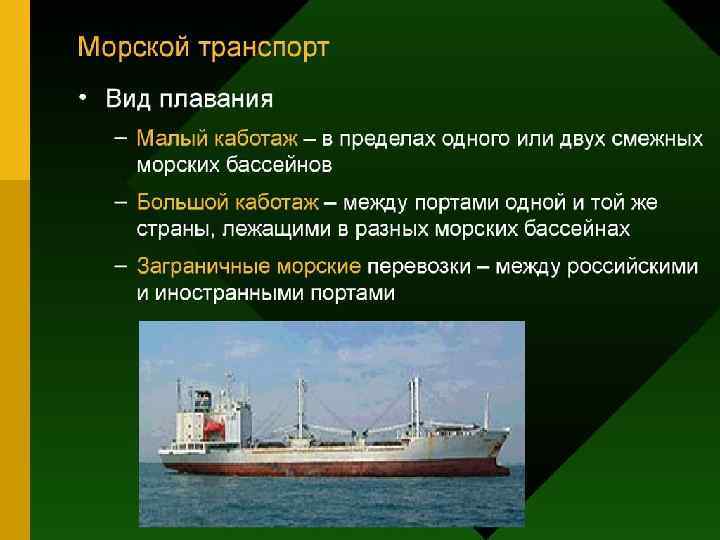 Морской транспорт

• Вид плавания

– Малый каботаж – в пределах одного или двух смежных морских бассейнов

– Большой каботаж – между портами одной и той же страны, лежащими в разных морских бассейнах

– Заграничные морские перевозки – между российскими и иностранными портами